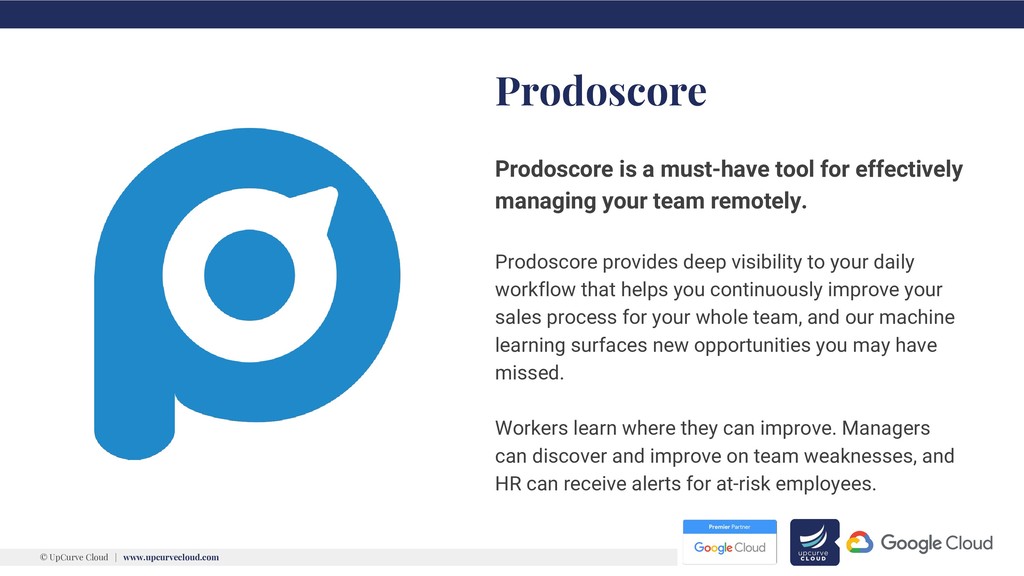 Prodoscore

Prodoscore is a must-have tool for effectively managing your team remotely.

Prodoscore provides deep visibility to your daily workflow that helps you continuously improve your sales process for your whole team, and our machine learning surfaces new opportunities you may have missed.

Workers learn where they can improve. Managers can discover and improve on team weaknesses, and HR can receive alerts for at-risk employees.

© UpCurve Cloud | www.upcurvecloud.com

Premier Partner
Google Cloud

upcurve CLOUD

Google Cloud